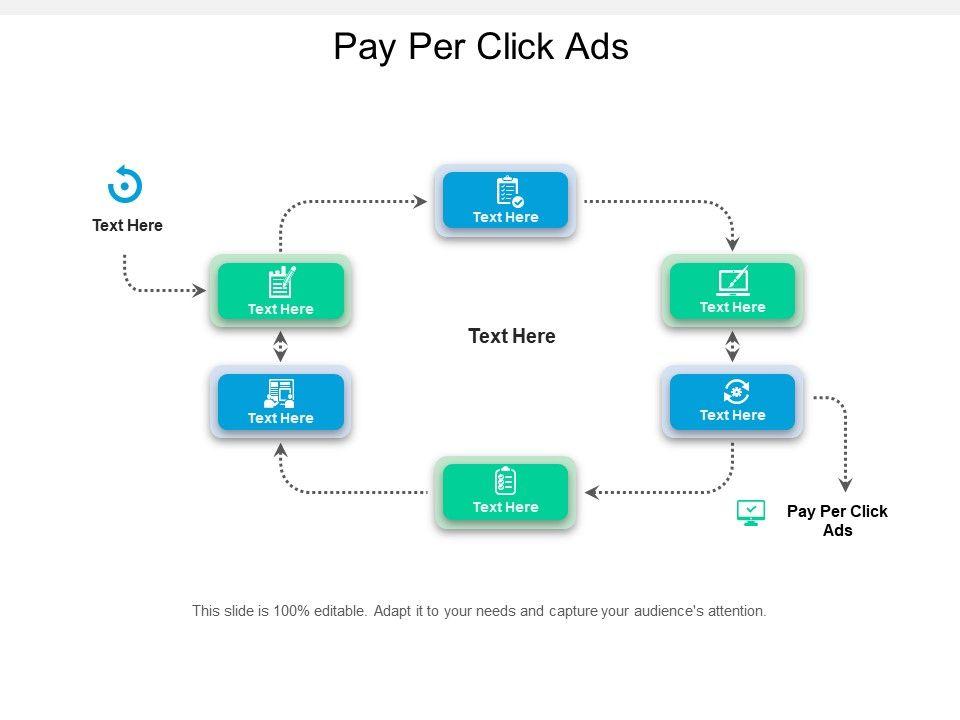 Pay Per Click Ads

Text Here

Text Here

Text Here

Text Here

Text Here

Text Here

Text Here

Text Here

Pay Per Click Ads

This slide is 100% editable. Adapt it to your needs and capture your audience's attention.